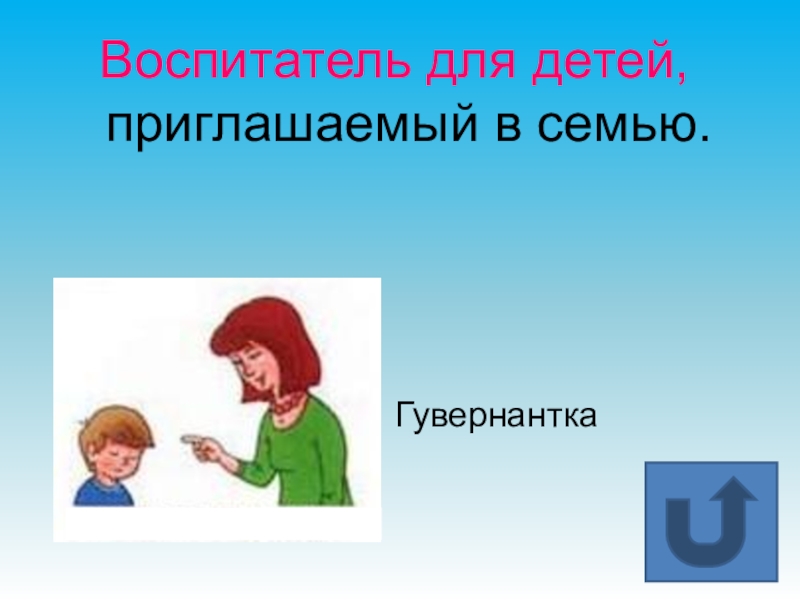 Воспитатель для детей, приглашаемый в семью.

Гувернантка